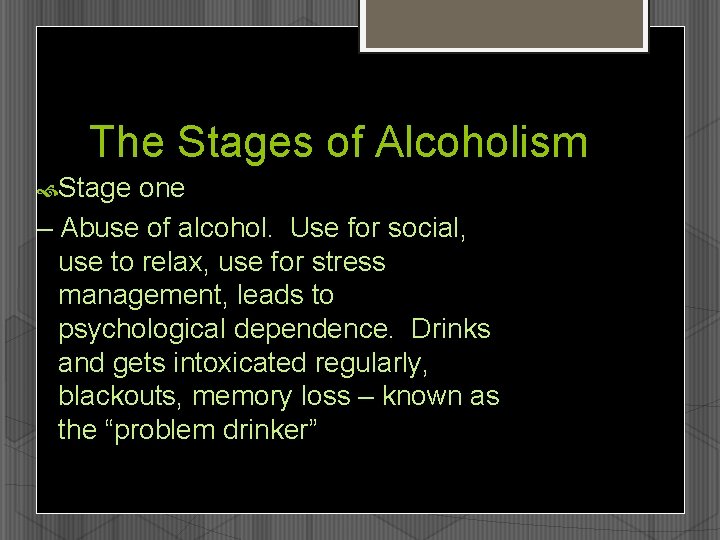 The Stages of Alcoholism

Stage one

– Abuse of alcohol. Use for social, use to relax, use for stress management, leads to psychological dependence. Drinks and gets intoxicated regularly, blackouts, memory loss – known as the “problem drinker”